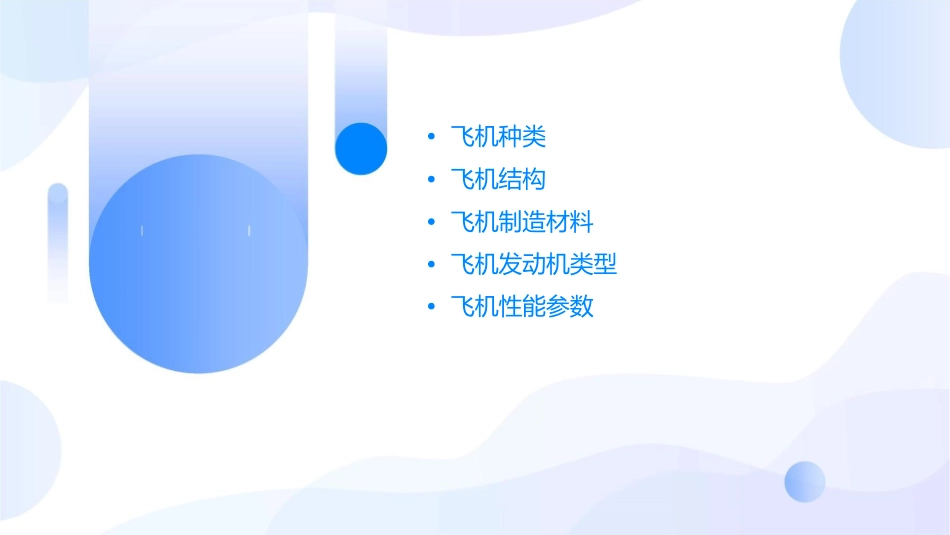 • 飞机种类
• 飞机结构
• 飞机制造材料
• 飞机发动机类型
• 飞机性能参数